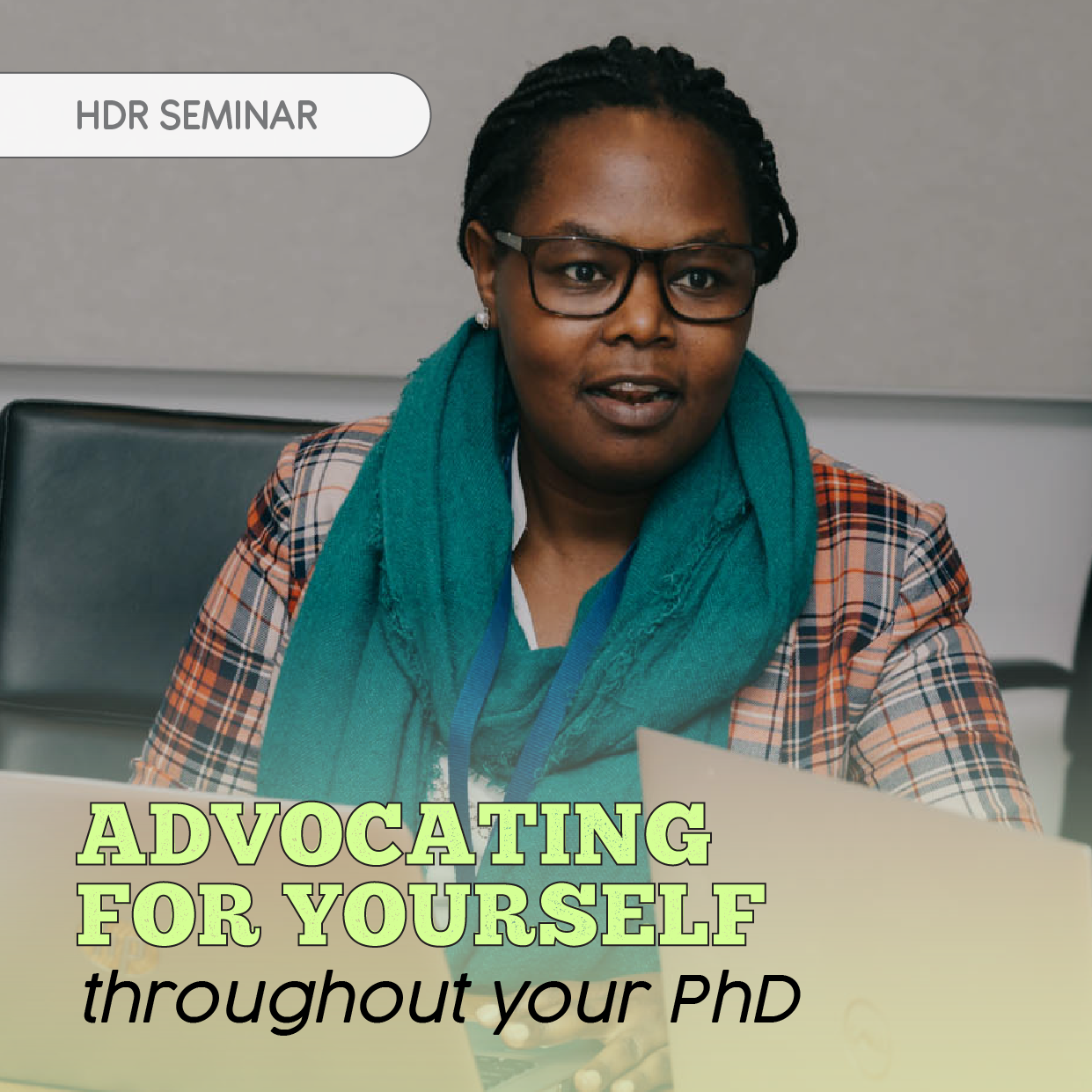 HDR SEMINAR

ADVOCATING FOR YOURSELF
throughout your PhD